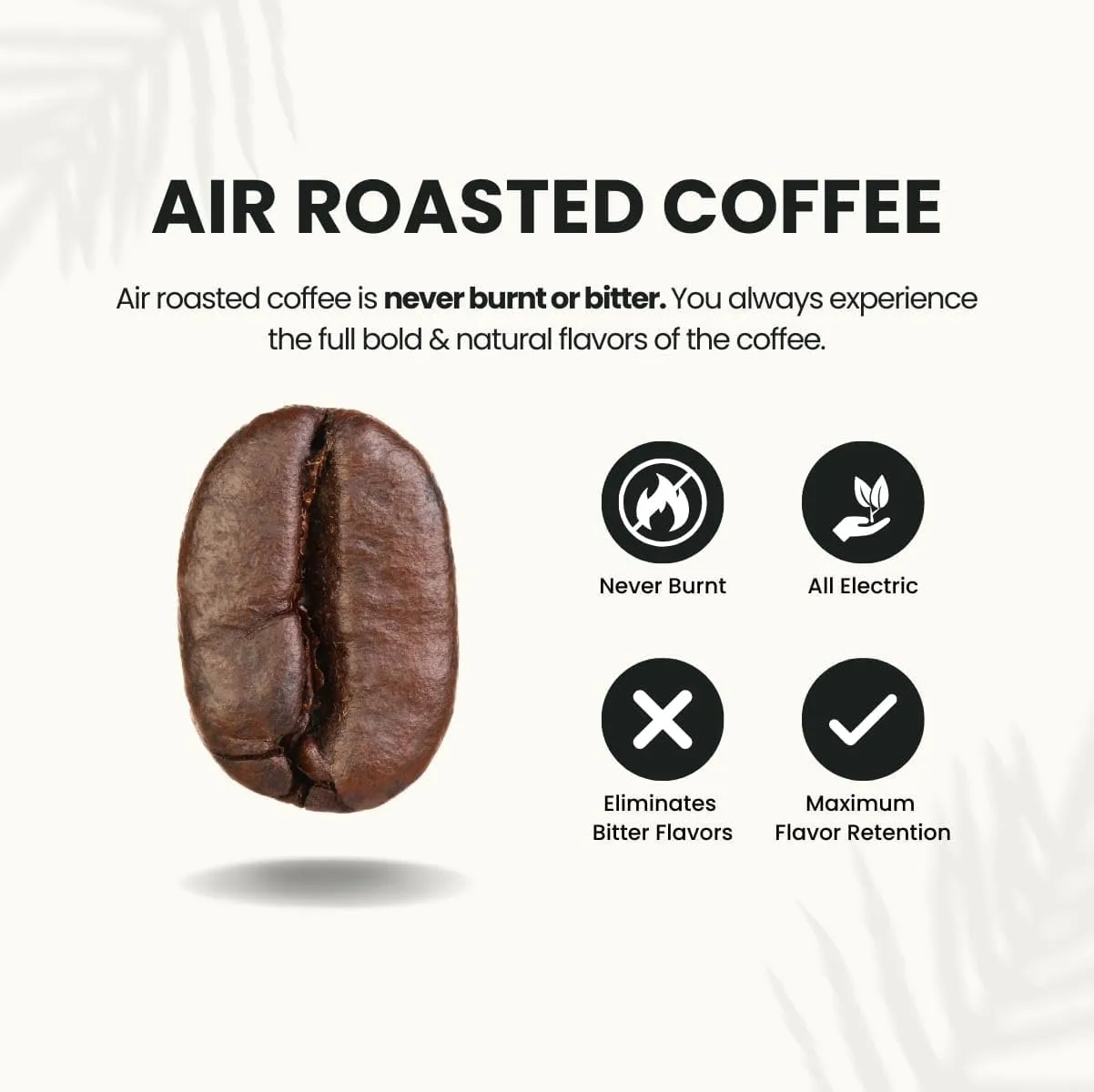 AIR ROASTED COFFEE

Air roasted coffee is never burnt or bitter. You always experience the full bold & natural flavors of the coffee.

Never Burnt

All Electric

Eliminates Bitter Flavors

Maximum Flavor Retention